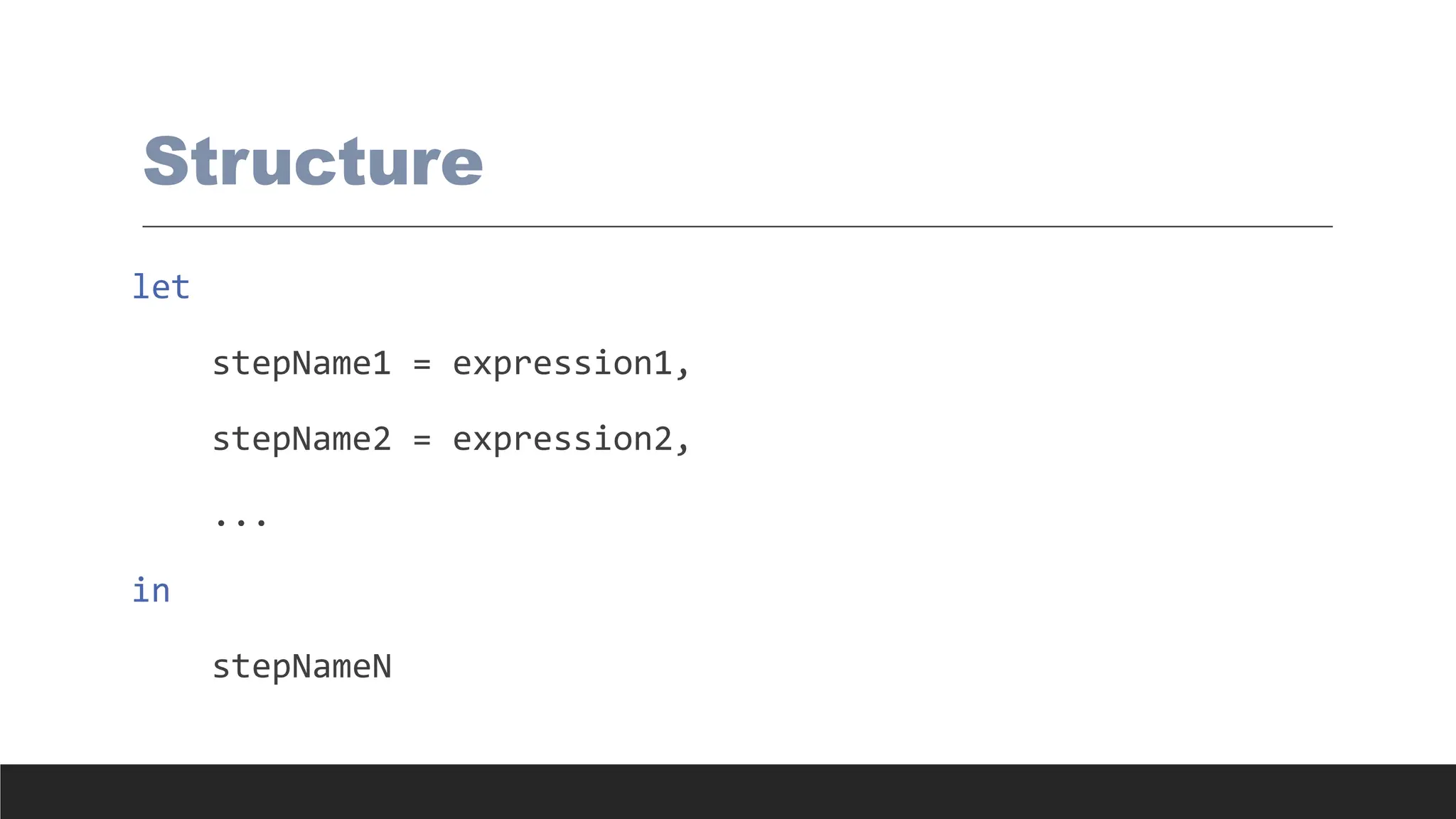 Structure

let

    stepName1 = expression1,

    stepName2 = expression2,

    ...

in

    stepNameN